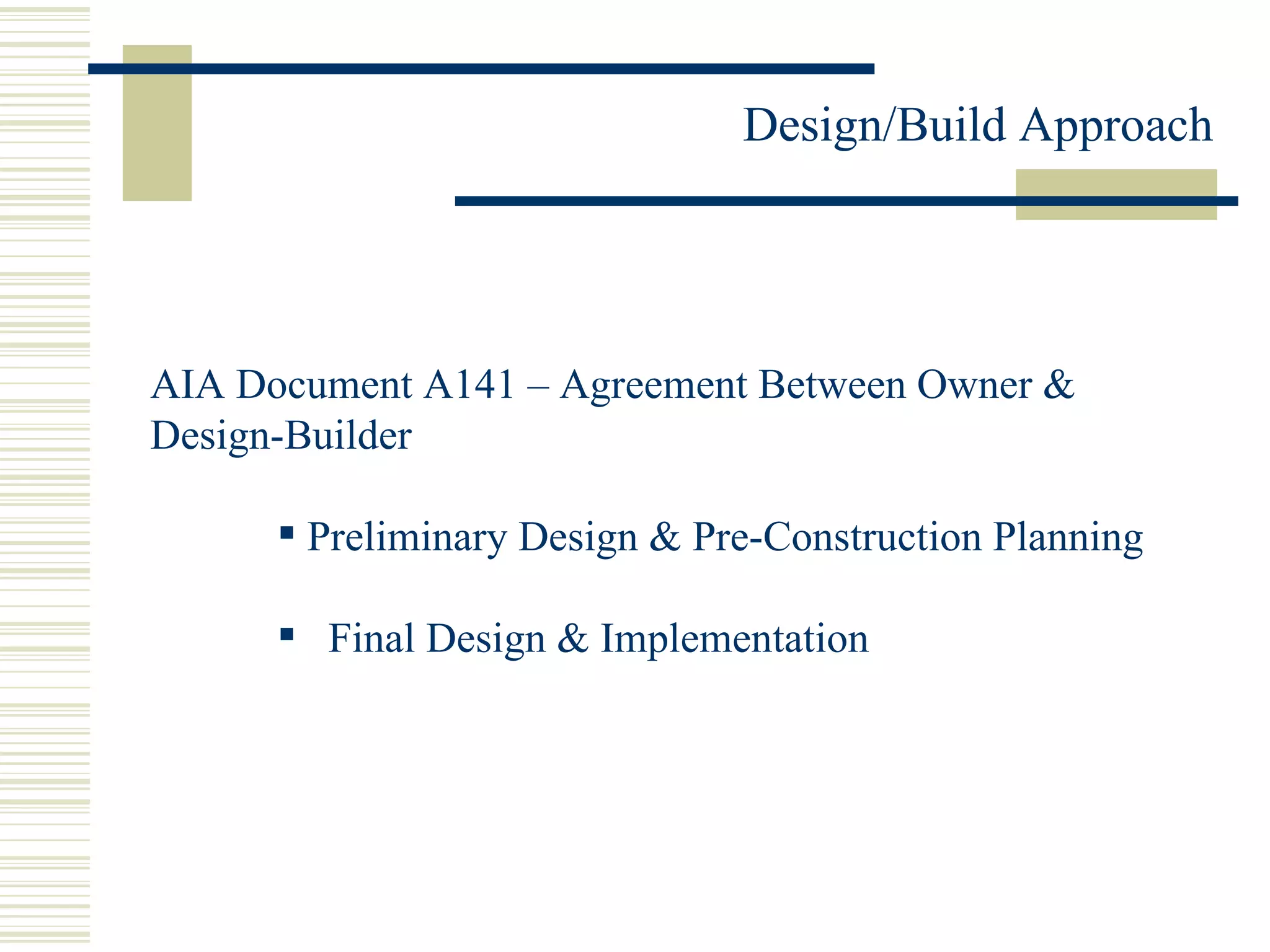 Design/Build Approach

AIA Document A141 – Agreement Between Owner & Design-Builder

▪ Preliminary Design & Pre-Construction Planning

▪ Final Design & Implementation